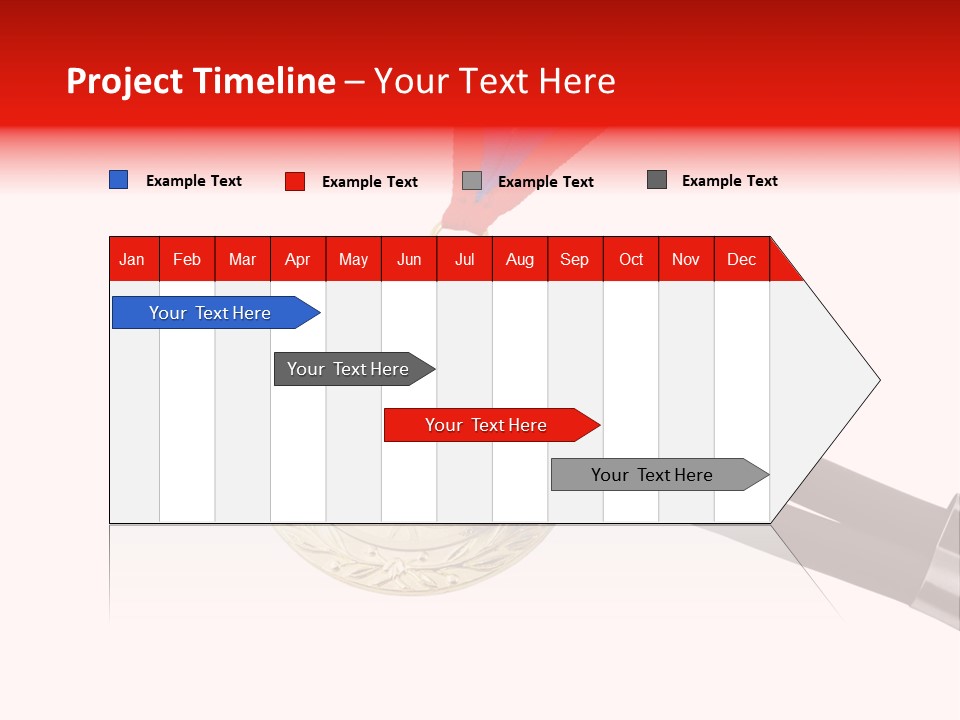 Project Timeline – Your Text Here

Example Text Example Text Example Text Example Text

| Jan | Feb | Mar | Apr | May | Jun | Jul | Aug | Sep | Oct | Nov | Dec |
|---|---|---|---|---|---|---|---|---|---|---|---|

Your Text Here

Your Text Here

Your Text Here

Your Text Here